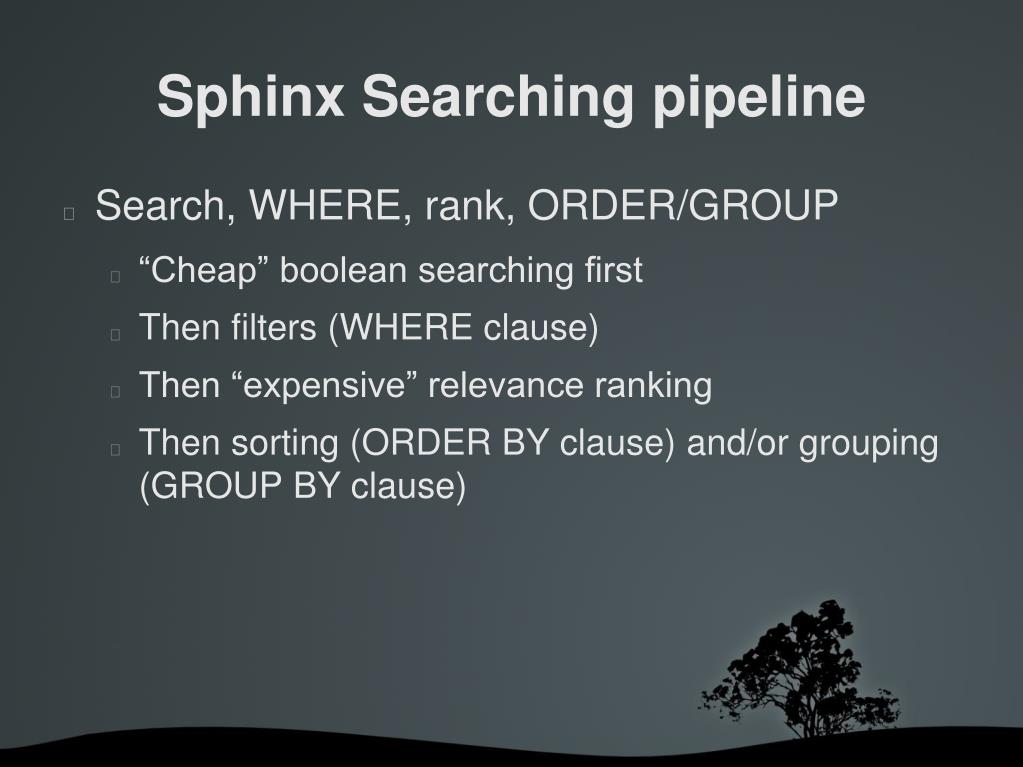 Sphinx Searching pipeline

Search, WHERE, rank, ORDER/GROUP

“Cheap” boolean searching first

Then filters (WHERE clause)

Then “expensive” relevance ranking

Then sorting (ORDER BY clause) and/or grouping (GROUP BY clause)